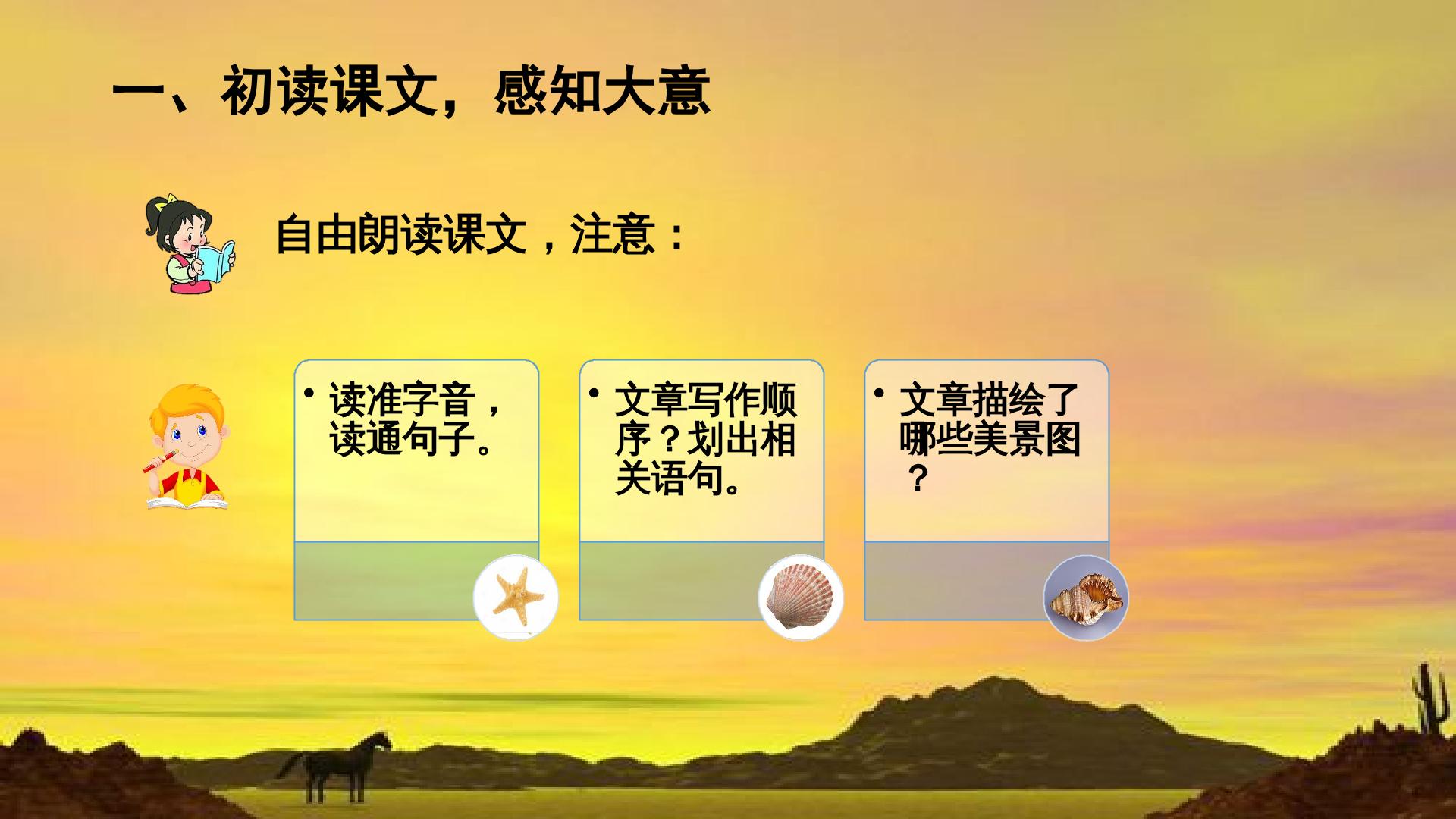 一、初读课文，感知大意

自由朗读课文，注意：

• 读准字音，读通句子。

• 文章写作顺序？划出相关语句。

• 文章描绘了哪些美景图？